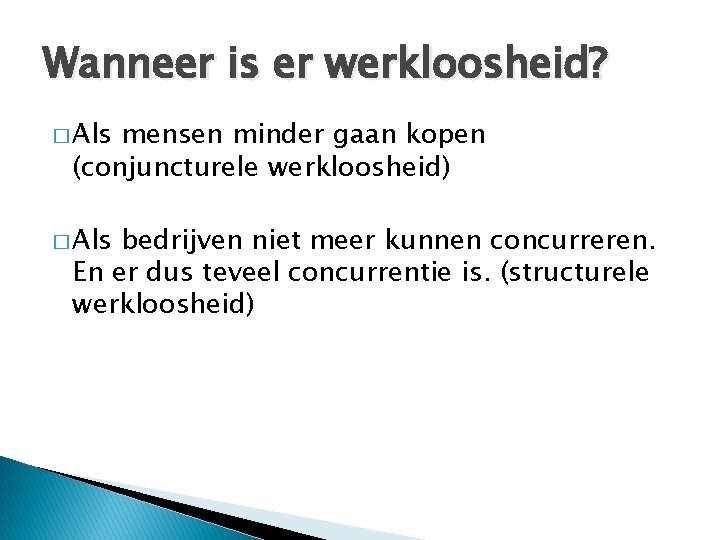 Wanneer is er werkloosheid?

□ Als mensen minder gaan kopen (conjuncturele werkloosheid)

□ Als bedrijven niet meer kunnen concurreren. En er dus teveel concurrentie is. (structurele werkloosheid)